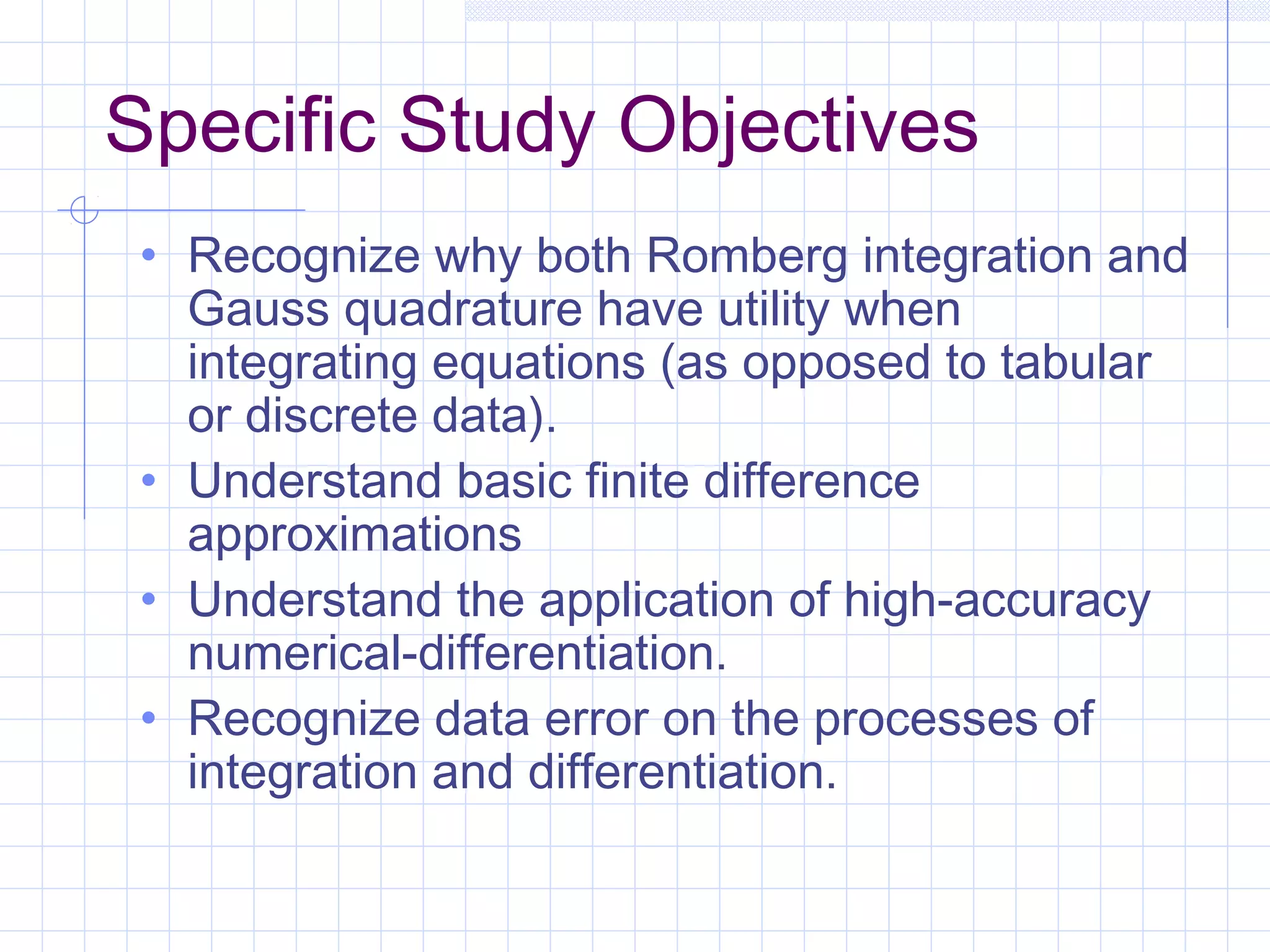 Specific Study Objectives

• Recognize why both Romberg integration and Gauss quadrature have utility when integrating equations (as opposed to tabular or discrete data).
• Understand basic finite difference approximations
• Understand the application of high-accuracy numerical-differentiation.
• Recognize data error on the processes of integration and differentiation.